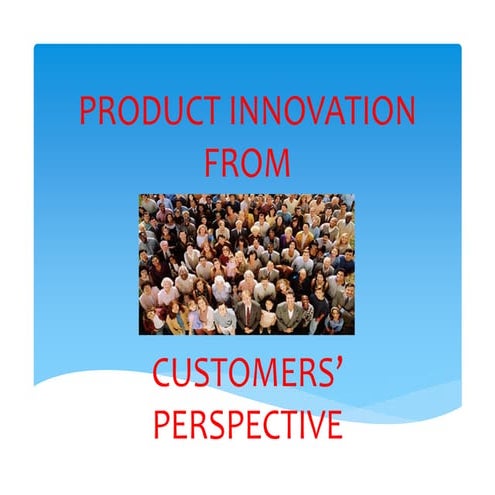 PRODUCT INNOVATION FROM

CUSTOMERS' PERSPECTIVE